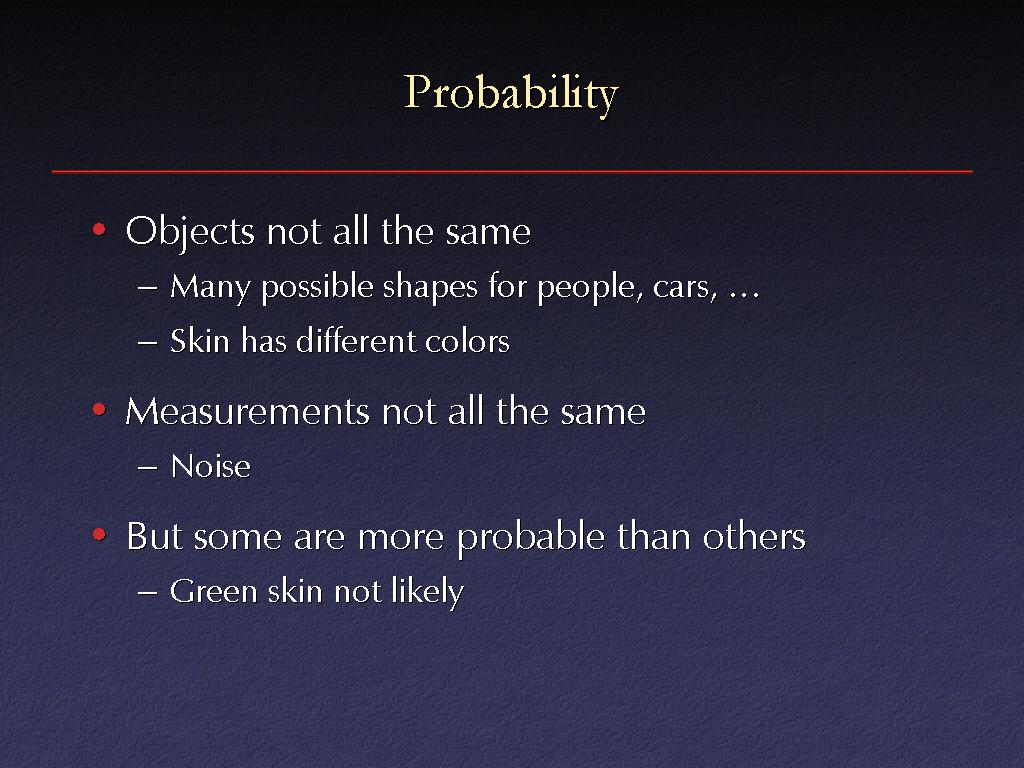 Probability

• Objects not all the same
– Many possible shapes for people, cars, …
– Skin has different colors

• Measurements not all the same
– Noise

• But some are more probable than others
– Green skin not likely